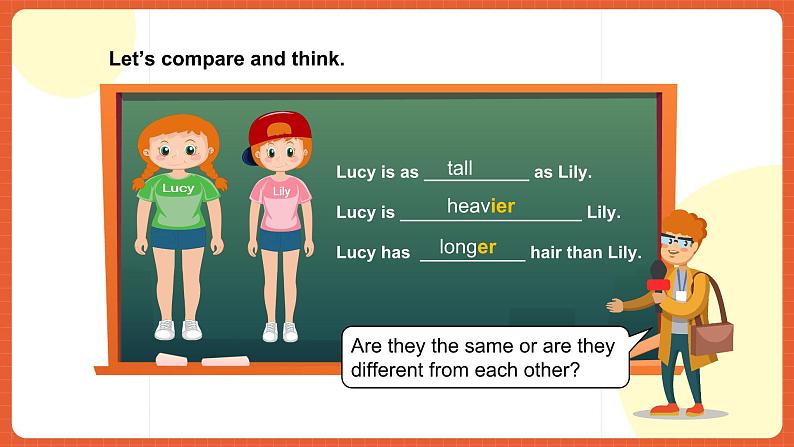 Let's compare and think.

Lucy

Lily

Lucy is as tall as Lily.

Lucy is heavier Lily.

Lucy has longer hair than Lily.

Are they the same or are they different from each other?